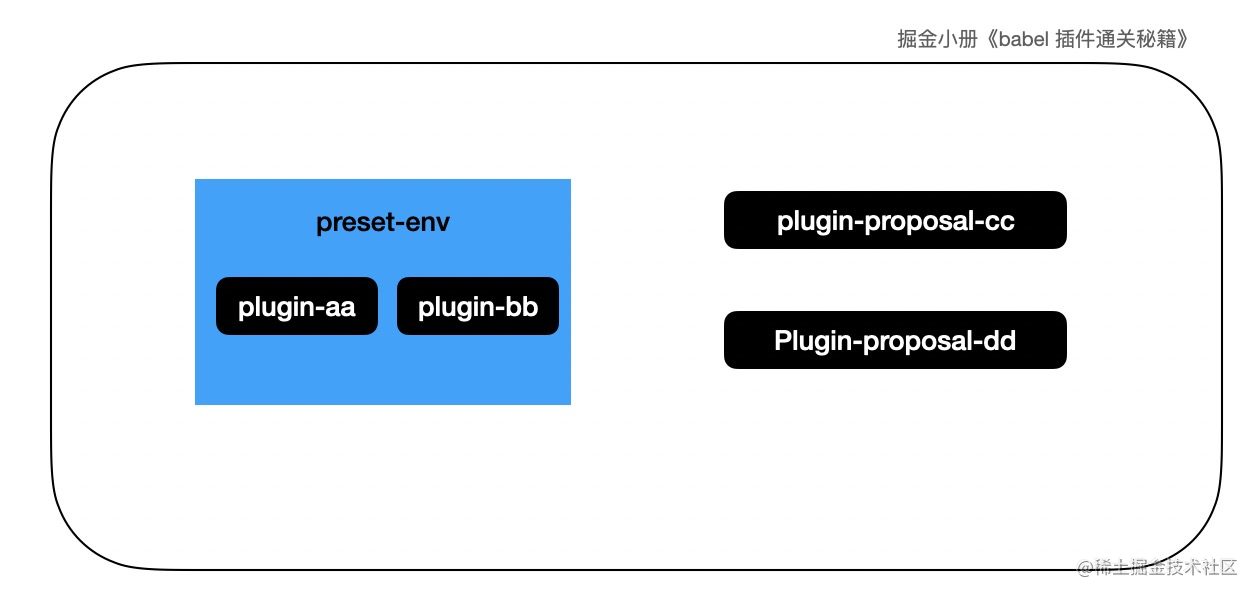 掘金小册《babel 插件通关秘籍》

preset-env

plugin-aa

plugin-bb

plugin-proposal-cc

Plugin-proposal-dd

@稀土掘金技术社区